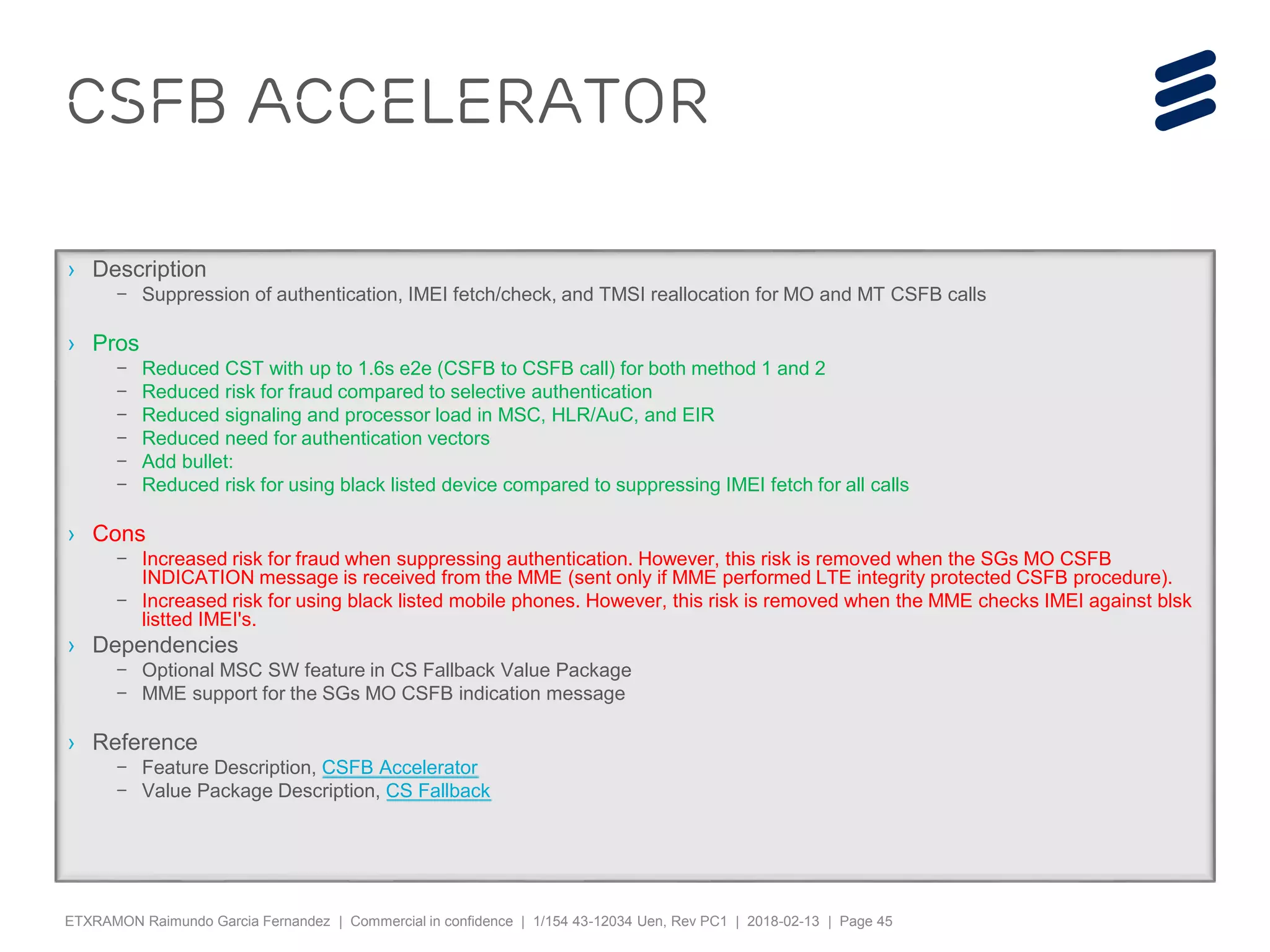 CSFB ACCELERATOR

› Description
– Suppression of authentication, IMEI fetch/check, and TMSI reallocation for MO and MT CSFB calls

› Pros
– Reduced CST with up to 1.6s e2e (CSFB to CSFB call) for both method 1 and 2
– Reduced risk for fraud compared to selective authentication
– Reduced signaling and processor load in MSC, HLR/AuC, and EIR
– Reduced need for authentication vectors
– Add bullet:
– Reduced risk for using black listed device compared to suppressing IMEI fetch for all calls

› Cons
– Increased risk for fraud when suppressing authentication. However, this risk is removed when the SGs MO CSFB INDICATION message is received from the MME (sent only if MME performed LTE integrity protected CSFB procedure).
– Increased risk for using black listed mobile phones. However, this risk is removed when the MME checks IMEI against blsk listted IMEI's.

› Dependencies
– Optional MSC SW feature in CS Fallback Value Package
– MME support for the SGs MO CSFB indication message

› Reference
– Feature Description, CSFB Accelerator
– Value Package Description, CS Fallback

ETXRAMON Raimundo Garcia Fernandez | Commercial in confidence | 1/154 43-12034 Uen, Rev PC1 | 2018-02-13 | Page 45